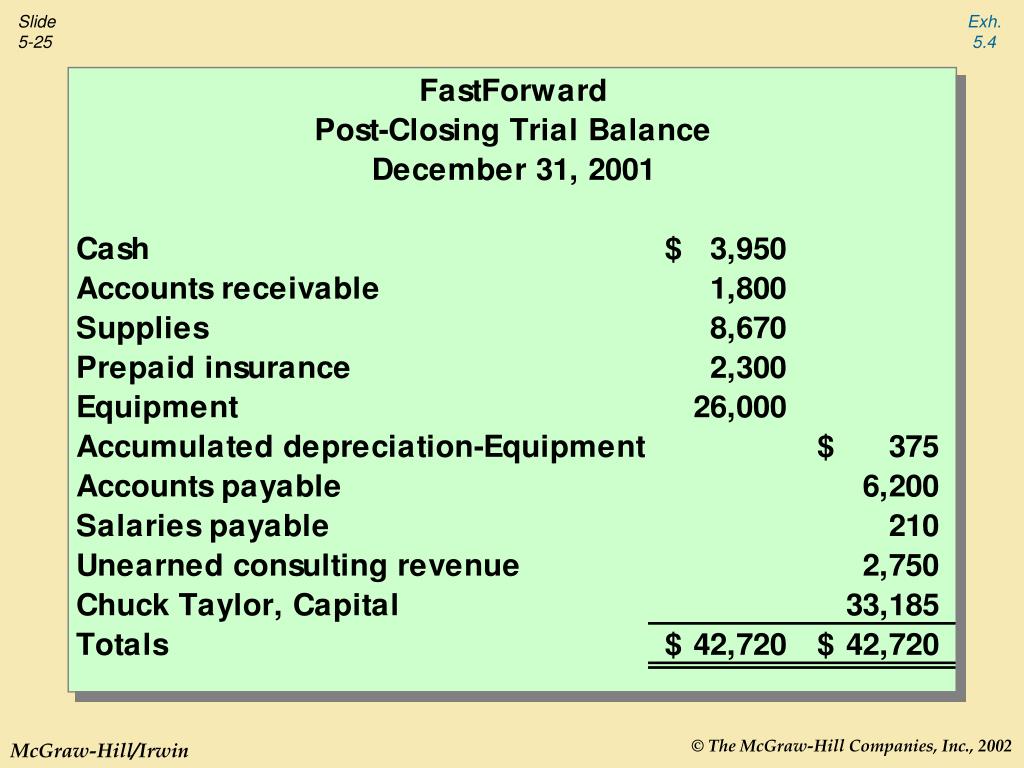 Slide 5-25

Exh. 5.4

FastForward
Post-Closing Trial Balance
December 31, 2001

| | | |
|---|---|---|
| Cash | \$ 3,950 | |
| Accounts receivable | 1,800 | |
| Supplies | 8,670 | |
| Prepaid insurance | 2,300 | |
| Equipment | 26,000 | |
| Accumulated depreciation-Equipment | | \$ 375 |
| Accounts payable | | 6,200 |
| Salaries payable | | 210 |
| Unearned consulting revenue | | 2,750 |
| Chuck Taylor, Capital | | 33,185 |
| Totals | \$ 42,720 | \$ 42,720 |

McGraw-Hill/Irwin

© The McGraw-Hill Companies, Inc., 2002